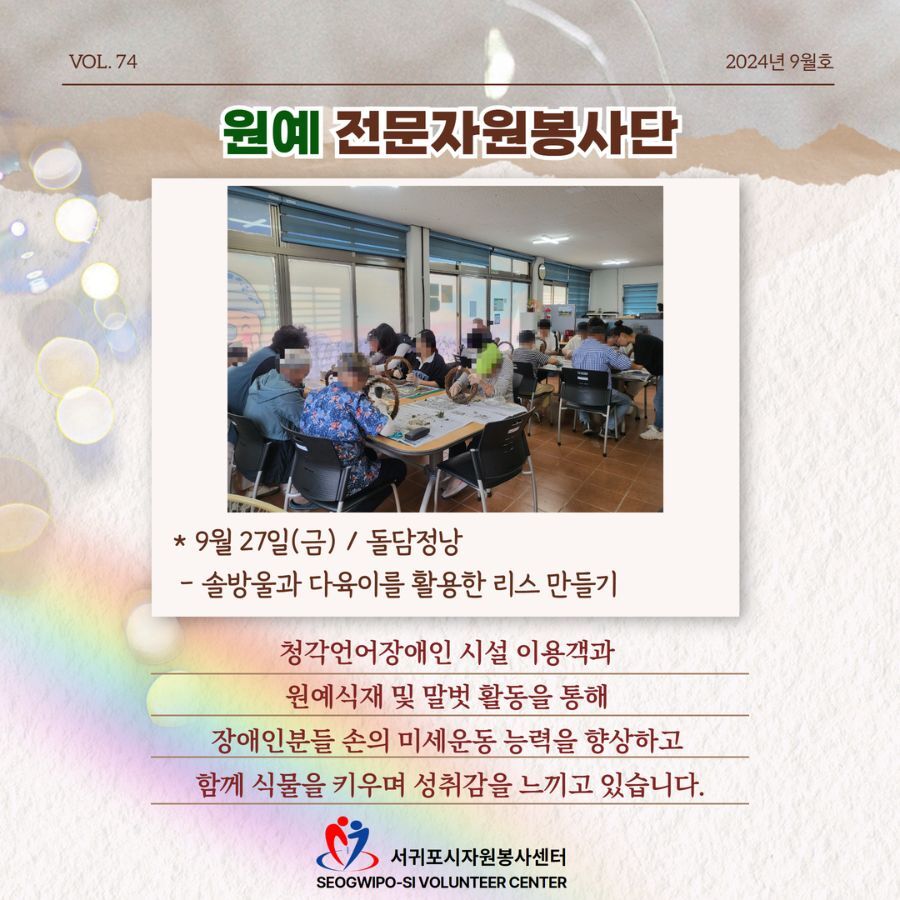 VOL. 74

2024년 9월호

원예 전문자원봉사단

* 9월 27일(금) / 돌담정낭
- 솔방울과 다육이를 활용한 리스 만들기

청각언어장애인 시설 이용객과
원예식재 및 말벗 활동을 통해
장애인분들 손의 미세운동 능력을 향상하고
함께 식물을 키우며 성취감을 느끼고 있습니다.

서귀포시자원봉사센터
SEOGWIPO-SI VOLUNTEER CENTER